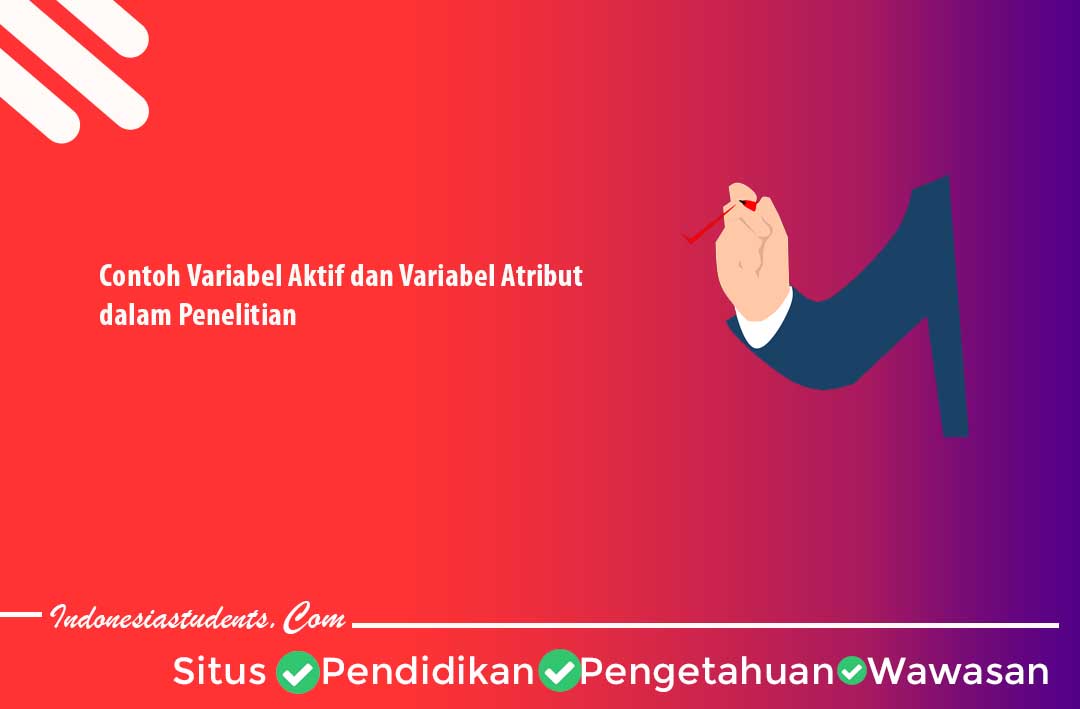 Contoh Variabel Aktif dan Variabel Atribut dalam Penelitian

Indonesiastudents.Com

Situs Pendidikan Pengetahuan Wawasan